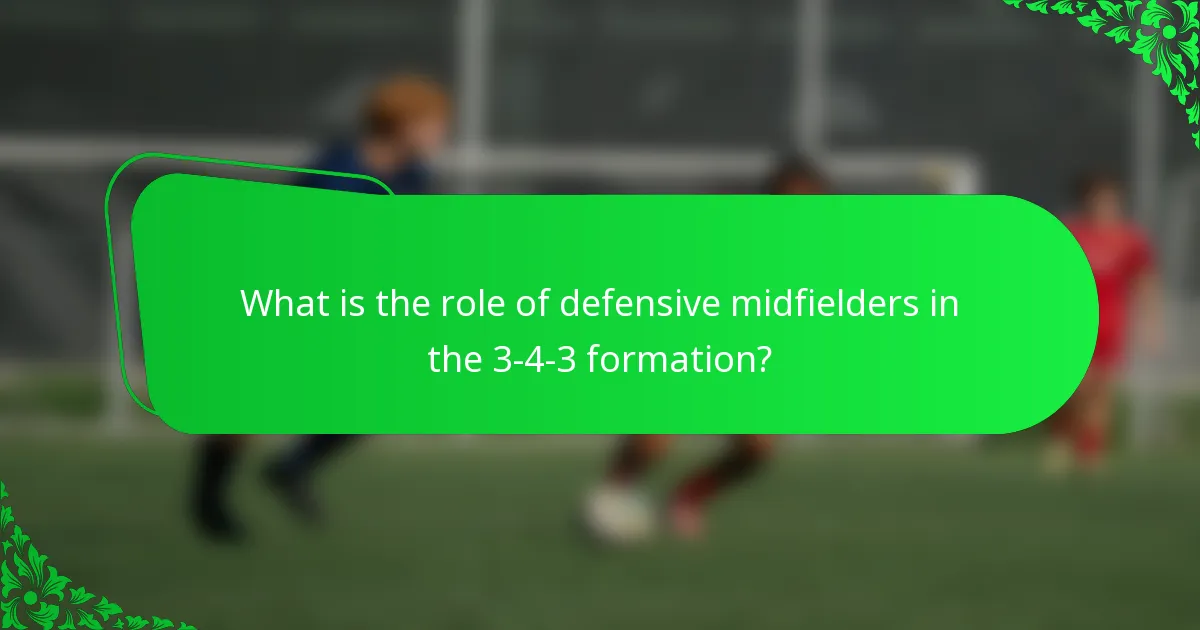 What is the role of defensive midfielders in the 3-4-3 formation?